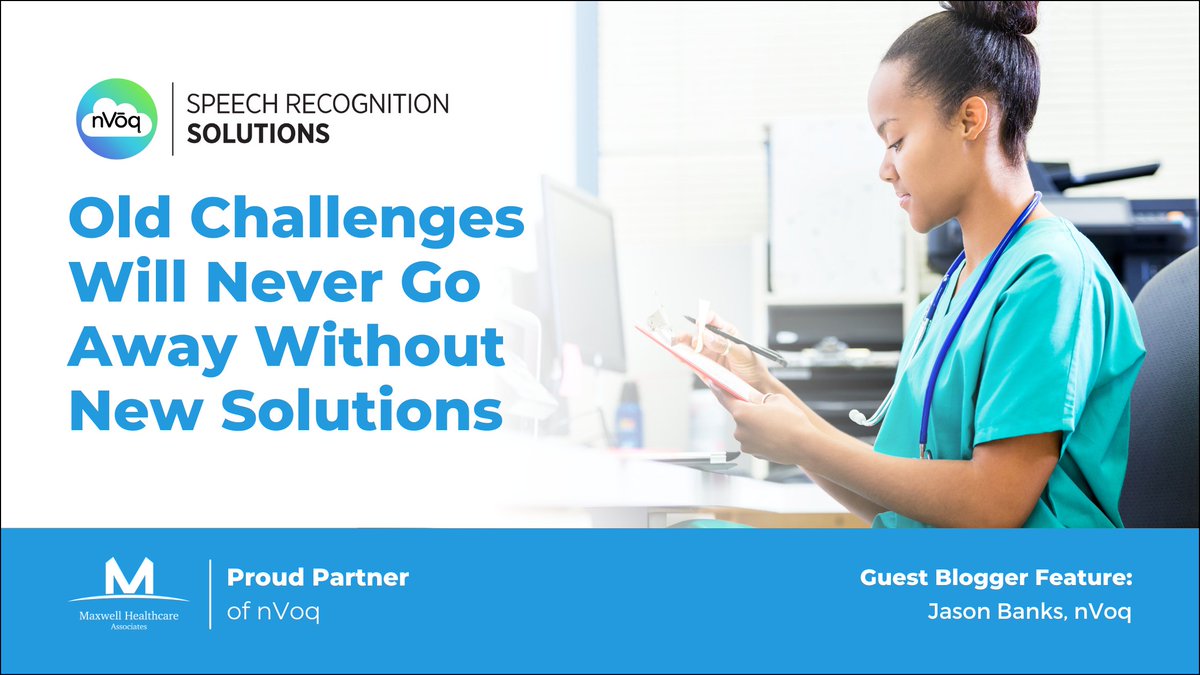 nVōq

SPEECH RECOGNITION
SOLUTIONS

Old Challenges Will Never Go Away Without New Solutions

M
Maxwell Healthcare
Associates

Proud Partner
of nVoq

Guest Blogger Feature:
Jason Banks, nVoq